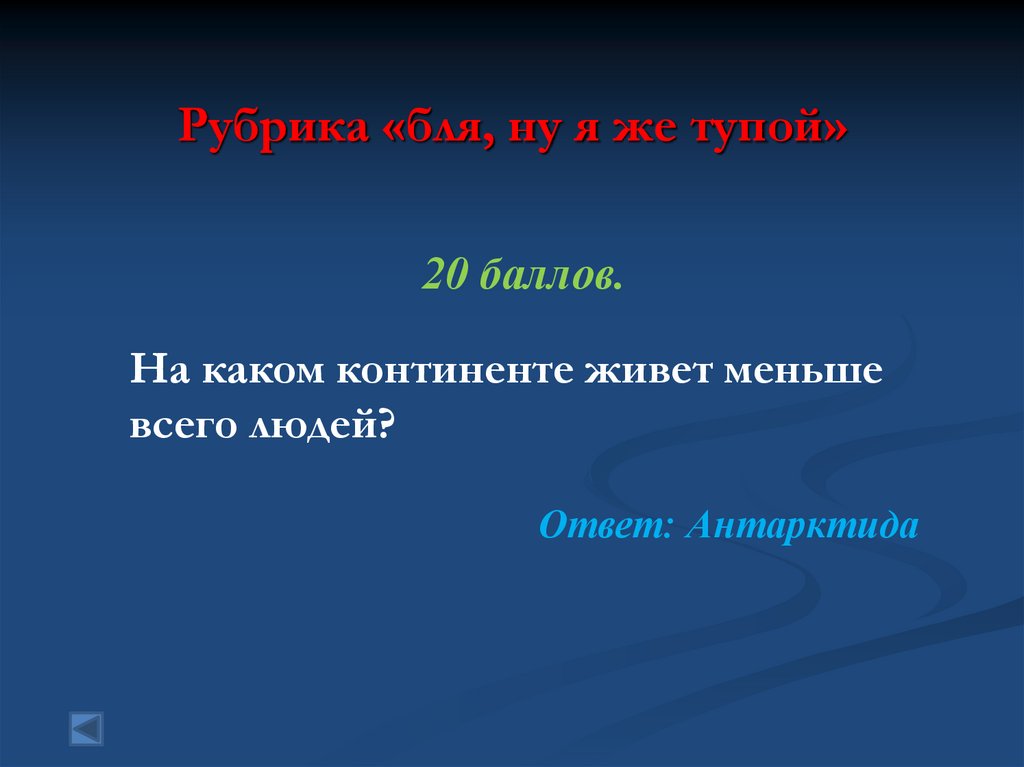 Рубрика «бля, ну я же тупой»

20 баллов.

На каком континенте живет меньше всего людей?

Ответ: Антарктида